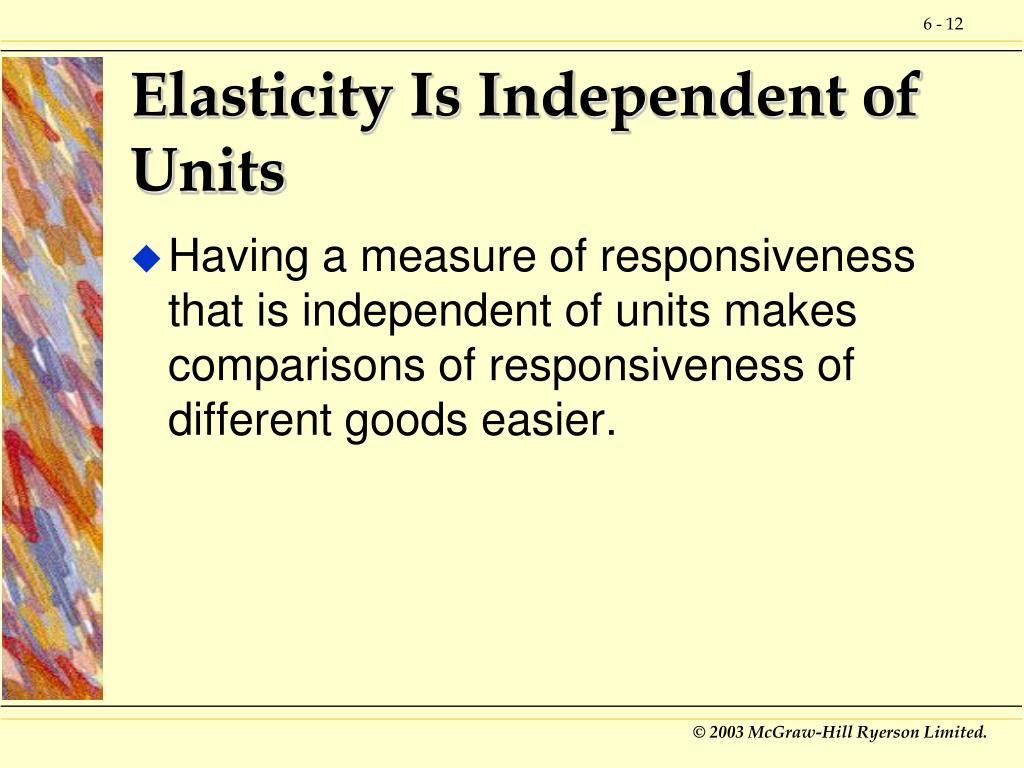 6 - 12

Elasticity Is Independent of Units

Having a measure of responsiveness that is independent of units makes comparisons of responsiveness of different goods easier.

© 2003 McGraw-Hill Ryerson Limited.